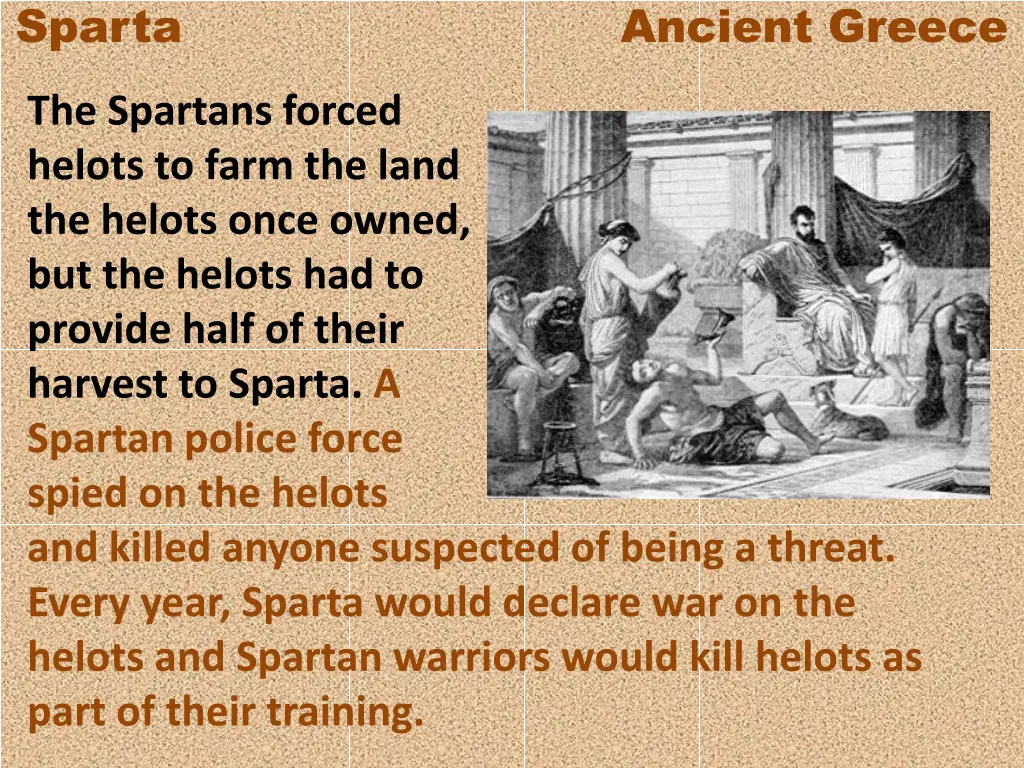 Sparta

Ancient Greece

The Spartans forced helots to farm the land the helots once owned, but the helots had to provide half of their harvest to Sparta. A Spartan police force spied on the helots and killed anyone suspected of being a threat. Every year, Sparta would declare war on the helots and Spartan warriors would kill helots as part of their training.